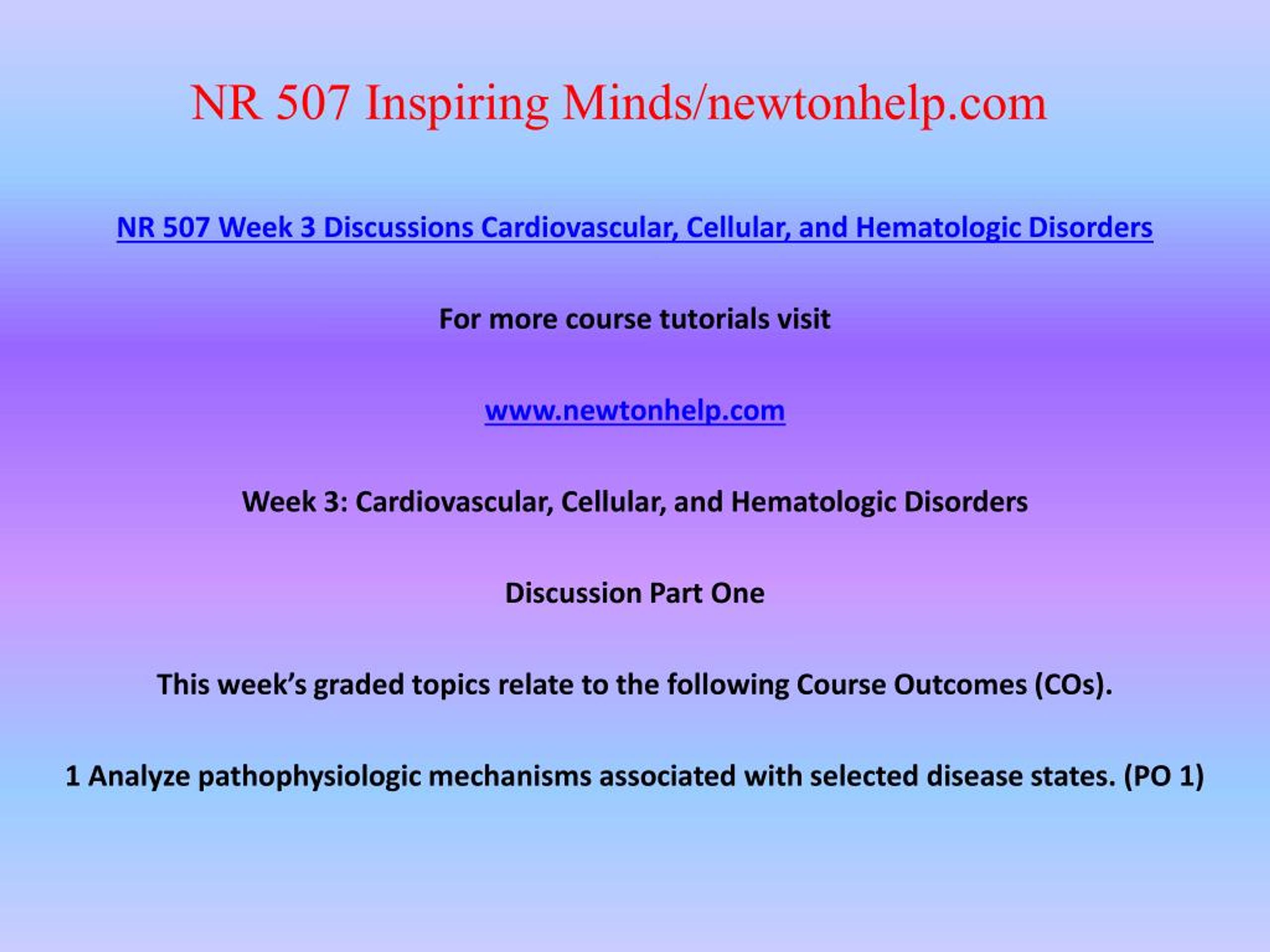 NR 507 Inspiring Minds/newtonhelp.com

NR 507 Week 3 Discussions Cardiovascular, Cellular, and Hematologic Disorders

For more course tutorials visit

www.newtonhelp.com

Week 3: Cardiovascular, Cellular, and Hematologic Disorders

Discussion Part One

This week's graded topics relate to the following Course Outcomes (COs).

1 Analyze pathophysiologic mechanisms associated with selected disease states. (PO 1)